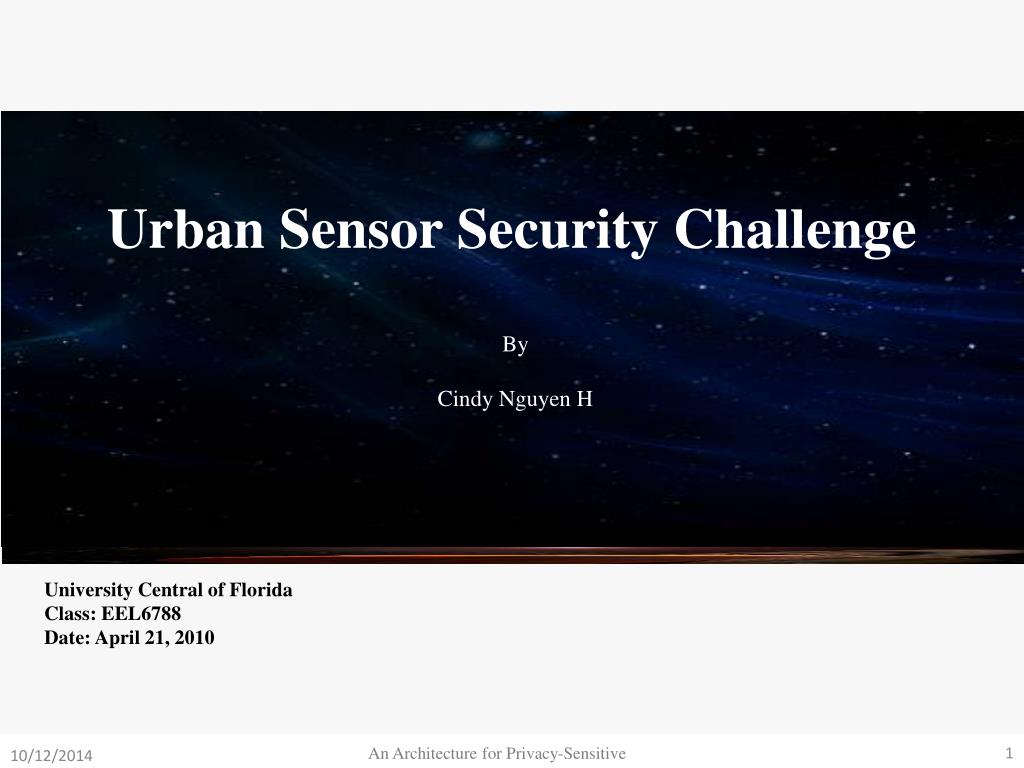 Urban Sensor Security Challenge

By

Cindy Nguyen H

University Central of Florida
Class: EEL6788
Date: April 21, 2010

10/12/2014

An Architecture for Privacy-Sensitive

1